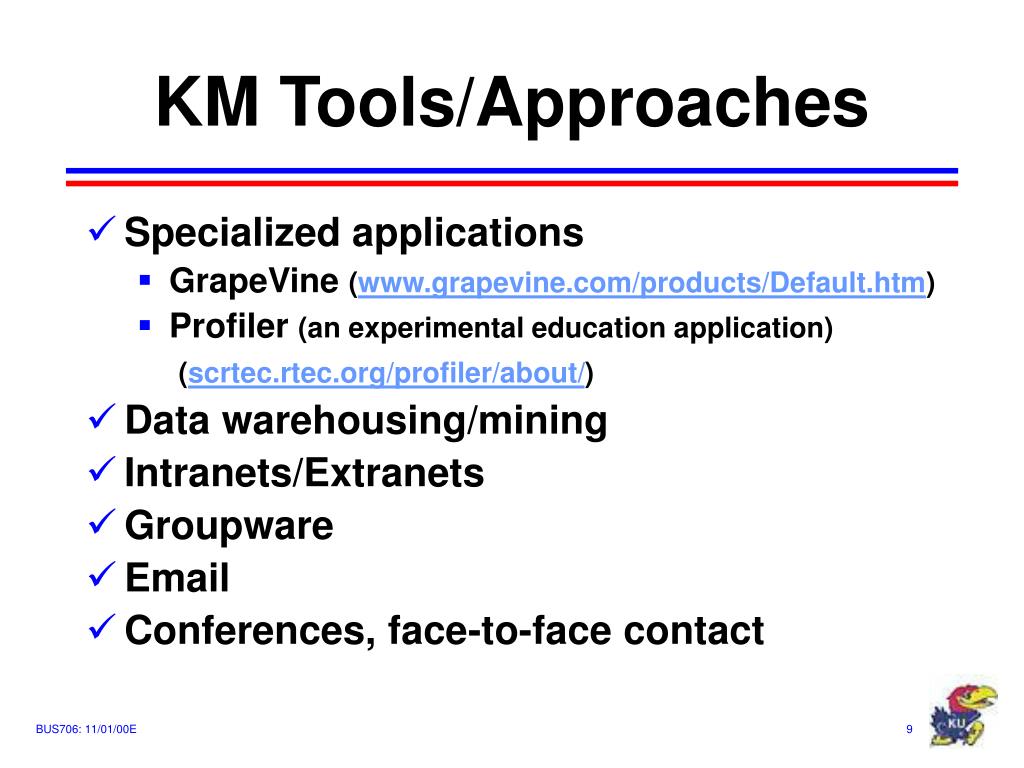 KM Tools/Approaches

✓ Specialized applications
▪ GrapeVine (www.grapevine.com/products/Default.htm)
▪ Profiler (an experimental education application) (scrtec.rtec.org/profiler/about/)

✓ Data warehousing/mining
✓ Intranets/Extranets
✓ Groupware
✓ Email
✓ Conferences, face-to-face contact

BUS706: 11/01/00E

9

KU